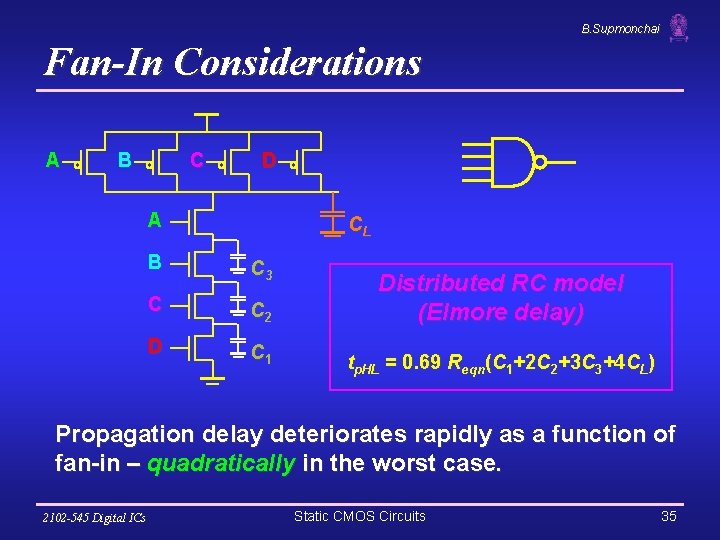 B.Supmonchai

Fan-In Considerations

A B C D

A

B

C

D

$C_L$

$C_3$

$C_2$

$C_1$

Distributed RC model (Elmore delay)

$t_{pHL} = 0.69\ R_{eqn}(C_1+2C_2+3C_3+4C_L)$

Propagation delay deteriorates rapidly as a function of fan-in – quadratically in the worst case.

2102-545 Digital ICs

Static CMOS Circuits

35